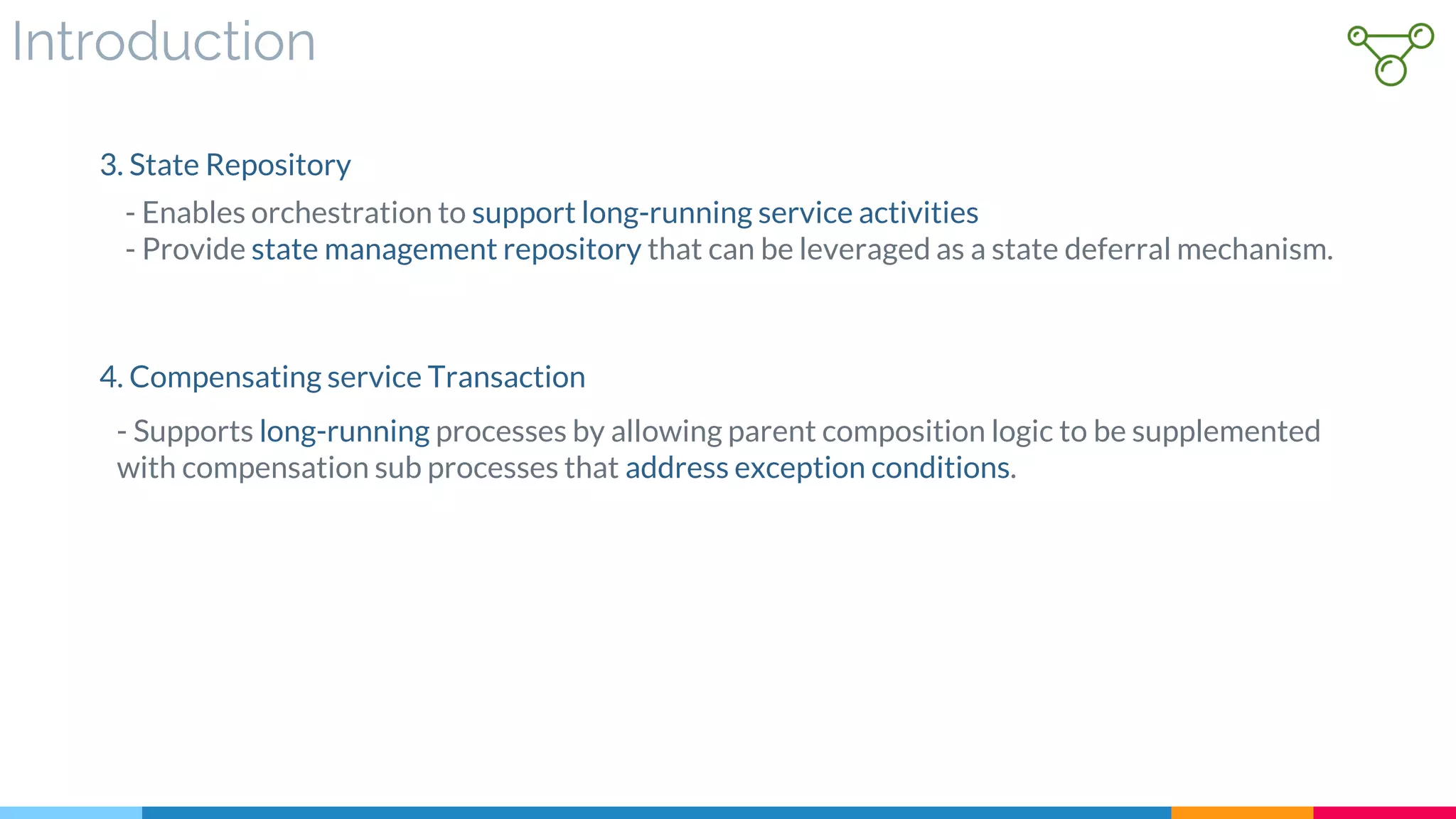 Introduction

3. State Repository

- Enables orchestration to support long-running service activities
- Provide state management repository that can be leveraged as a state deferral mechanism.

4. Compensating service Transaction

- Supports long-running processes by allowing parent composition logic to be supplemented with compensation sub processes that address exception conditions.